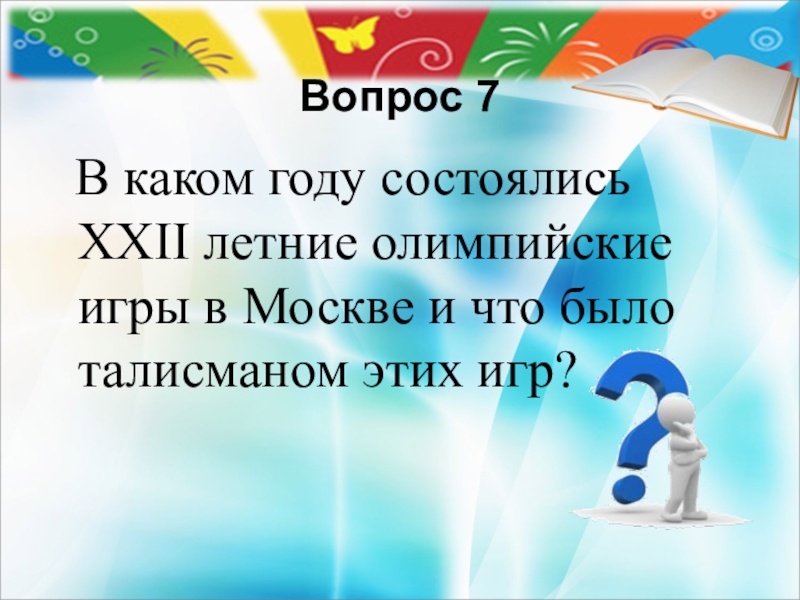 Вопрос 7

В каком году состоялись XXII летние олимпийские игры в Москве и что было талисманом этих игр?